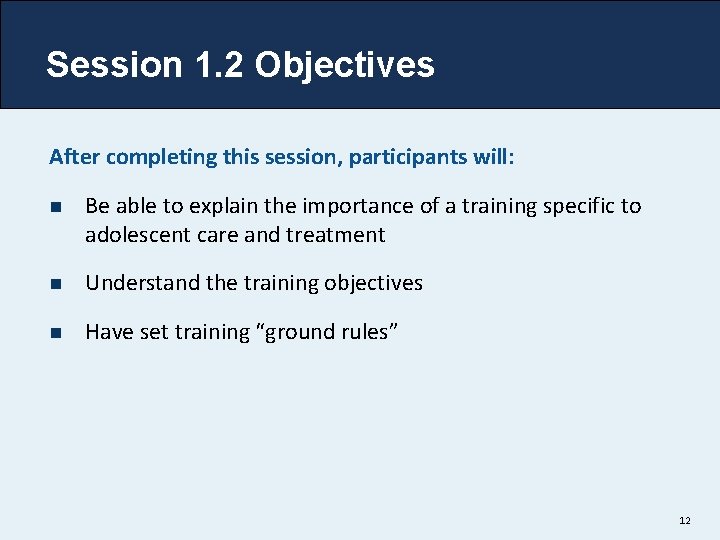 Session 1.2 Objectives

After completing this session, participants will:

- Be able to explain the importance of a training specific to adolescent care and treatment
- Understand the training objectives
- Have set training “ground rules”

12